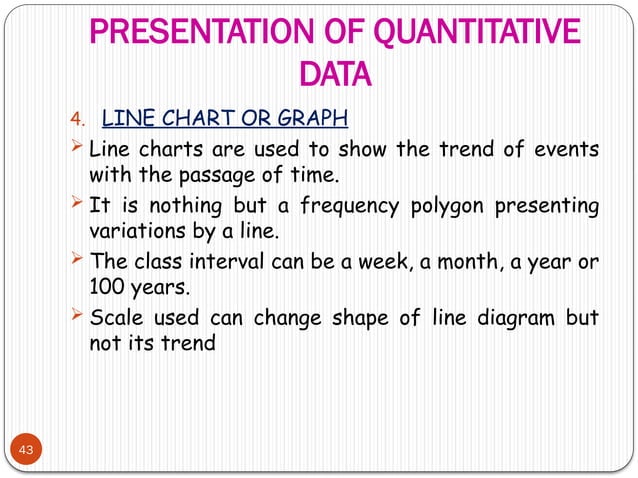 PRESENTATION OF QUANTITATIVE DATA

4. LINE CHART OR GRAPH

➢ Line charts are used to show the trend of events with the passage of time.

➢ It is nothing but a frequency polygon presenting variations by a line.

➢ The class interval can be a week, a month, a year or 100 years.

➢ Scale used can change shape of line diagram but not its trend

43